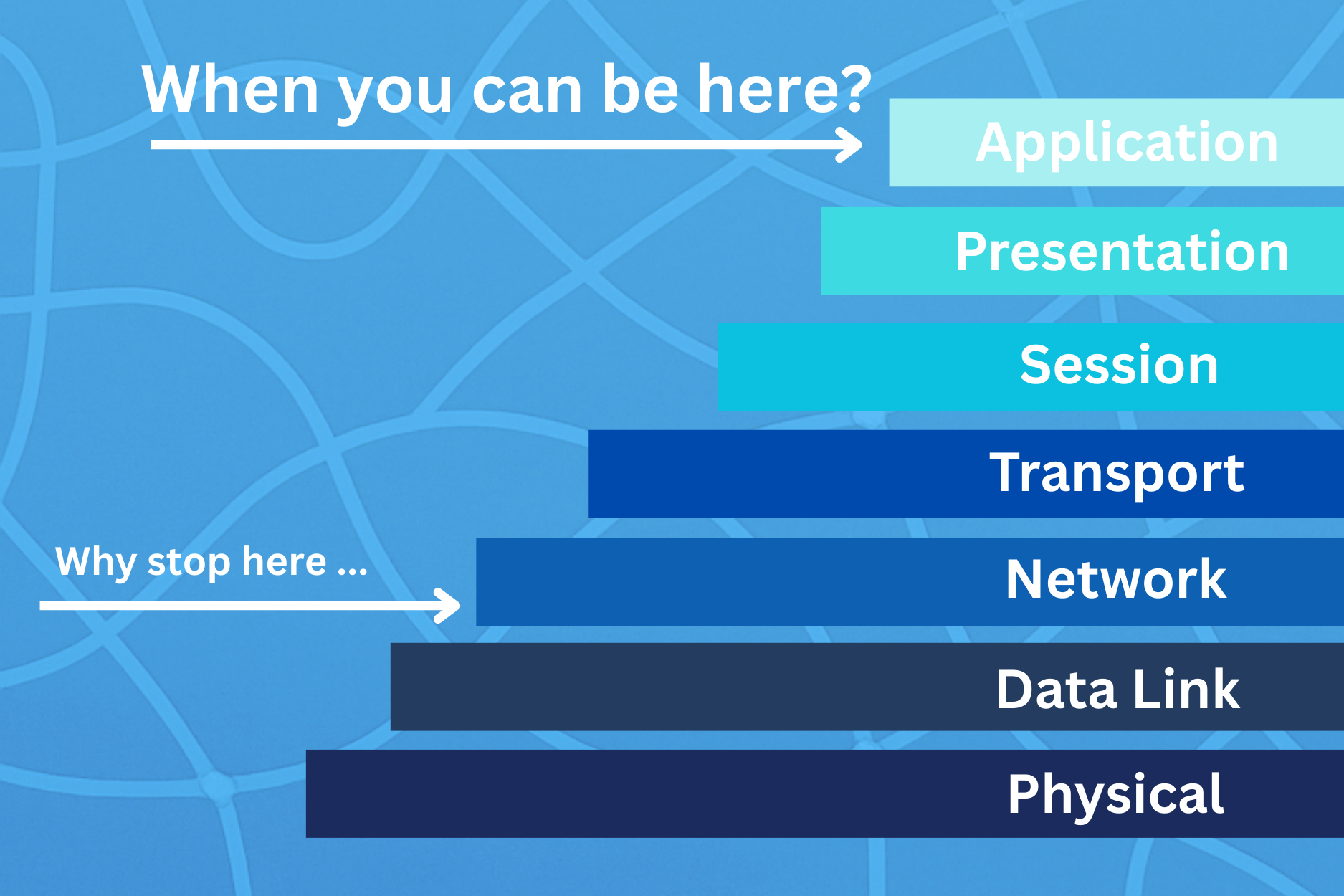 When you can be here?

Application

Presentation

Session

Transport

Why stop here ...

Network

Data Link

Physical